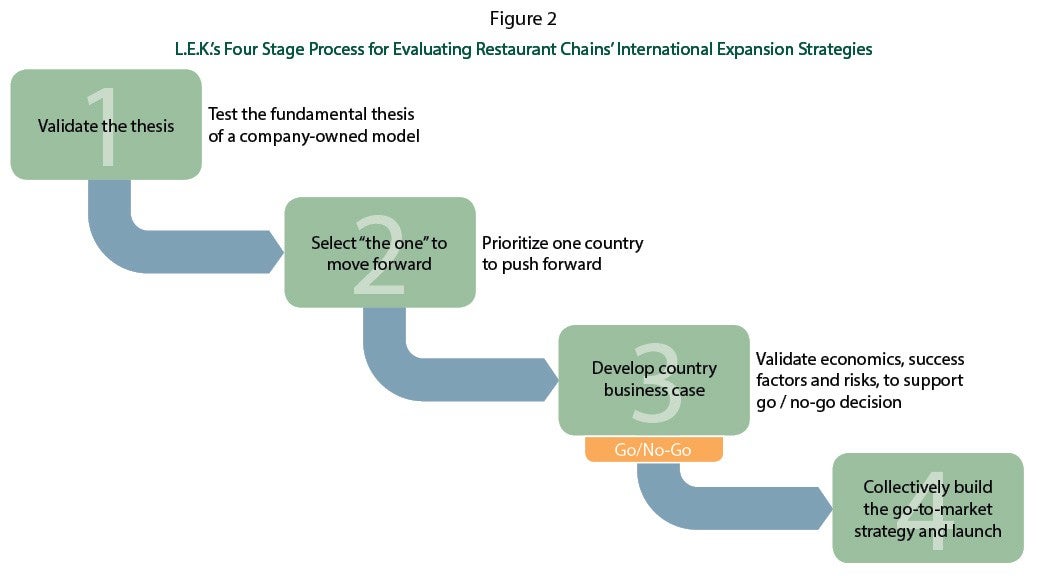 Figure 2

L.E.K.'s Four Stage Process for Evaluating Restaurant Chains' International Expansion Strategies

1

Validate the thesis

Test the fundamental thesis of a company-owned model

2

Select "the one" to move forward

Prioritize one country to push forward

3

Develop country business case

Validate economics, success factors and risks, to support go / no-go decision

Go/No-Go

4

Collectively build the go-to-market strategy and launch